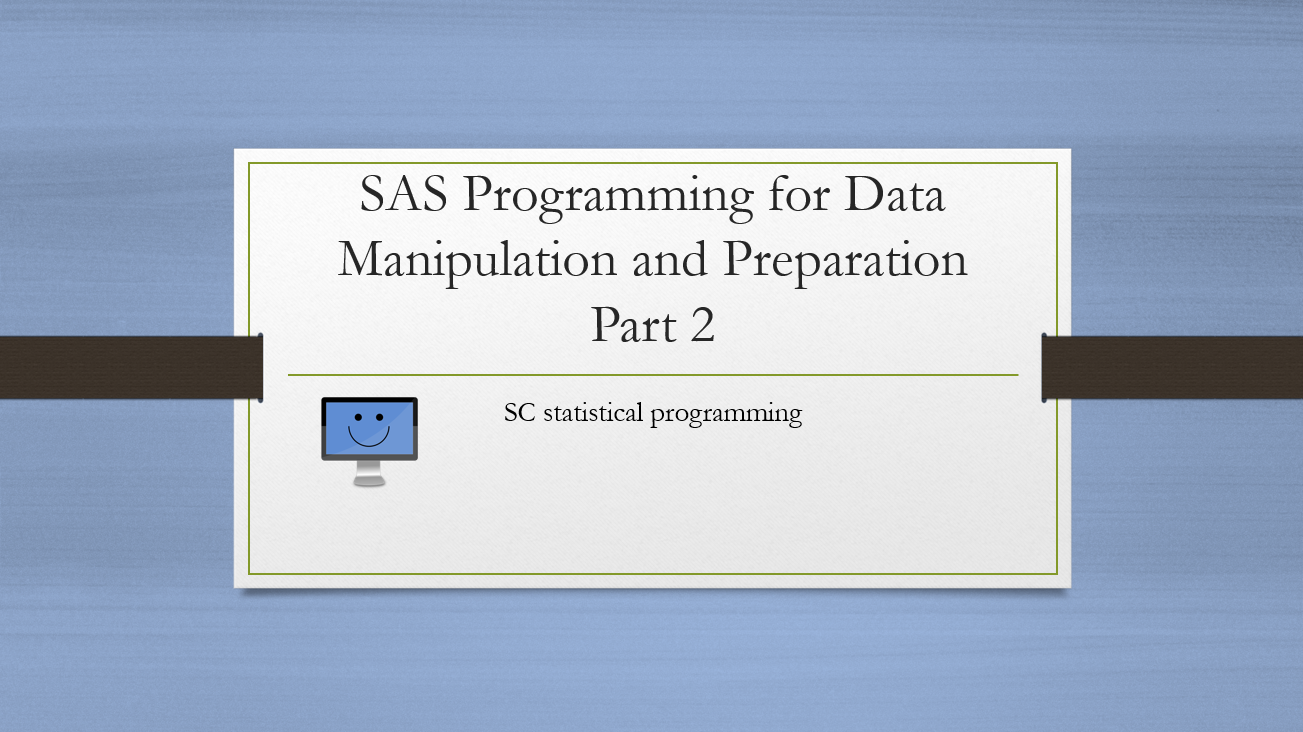 SAS Programming for Data Manipulation and Preparation Part 2

SC statistical programming